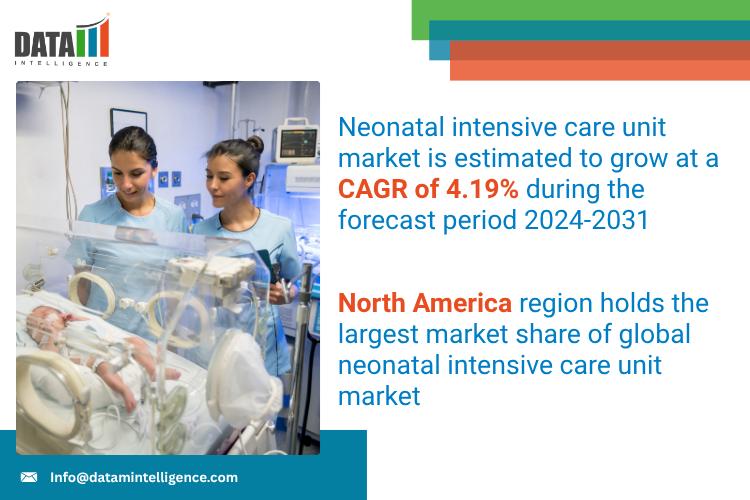 DATA INTELLIGENCE

Neonatal intensive care unit market is estimated to grow at a CAGR of 4.19% during the forecast period 2024-2031

North America region holds the largest market share of global neonatal intensive care unit market

Info@datamintelligence.com